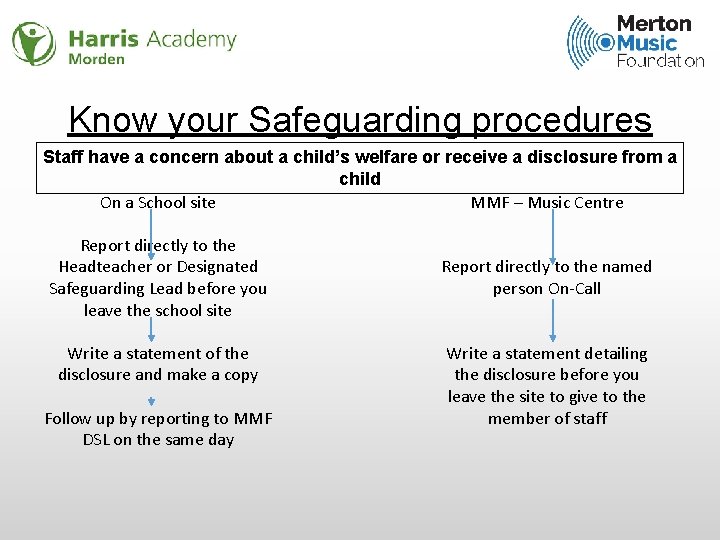 Harris Academy
Morden

Merton
Music
Foundation

Know your Safeguarding procedures

Staff have a concern about a child's welfare or receive a disclosure from a child

On a School site

Report directly to the Headteacher or Designated Safeguarding Lead before you leave the school site

Write a statement of the disclosure and make a copy

Follow up by reporting to MMF DSL on the same day

MMF – Music Centre

Report directly to the named person On-Call

Write a statement detailing the disclosure before you leave the site to give to the member of staff